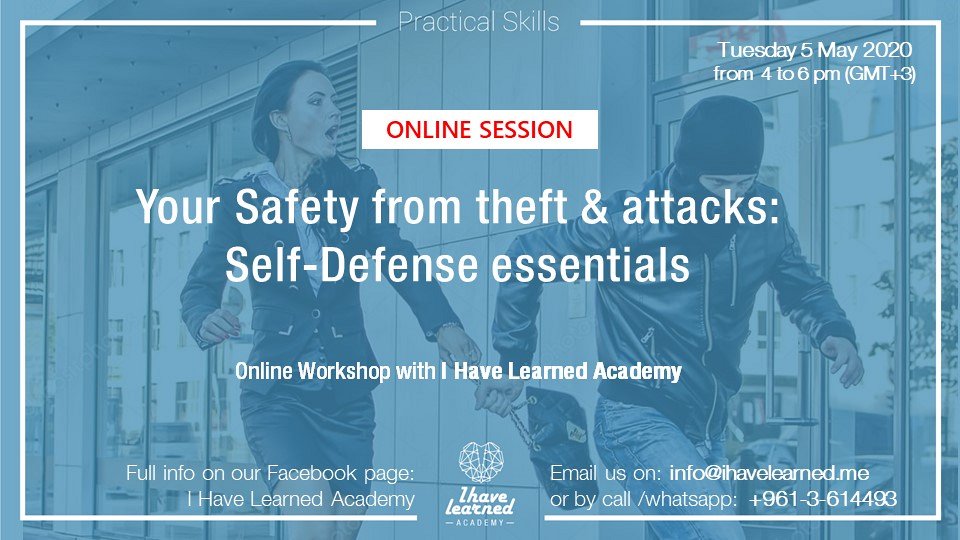 Practical Skills

Tuesday 5 May 2020
from 4 to 6 pm (GMT+3)

ONLINE SESSION

Your Safety from theft & attacks:
Self-Defense essentials

Online Workshop with I Have Learned Academy

Full info on our Facebook page:
I Have Learned Academy

I have learned
ACADEMY

Email us on: info@ihavelearned.me
or by call /whatsapp: +961-3-614493